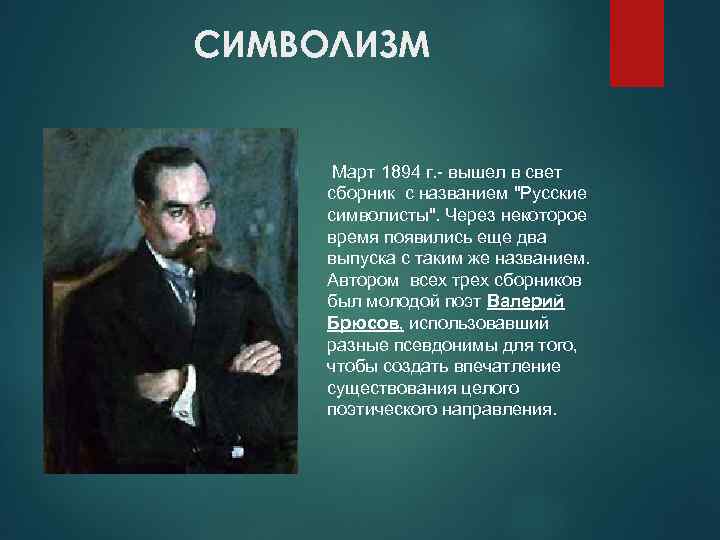 СИМВОЛИЗМ

Март 1894 г.- вышел в свет сборник с названием "Русские символисты". Через некоторое время появились еще два выпуска с таким же названием. Автором всех трех сборников был молодой поэт Валерий Брюсов, использовавший разные псевдонимы для того, чтобы создать впечатление существования целого поэтического направления.